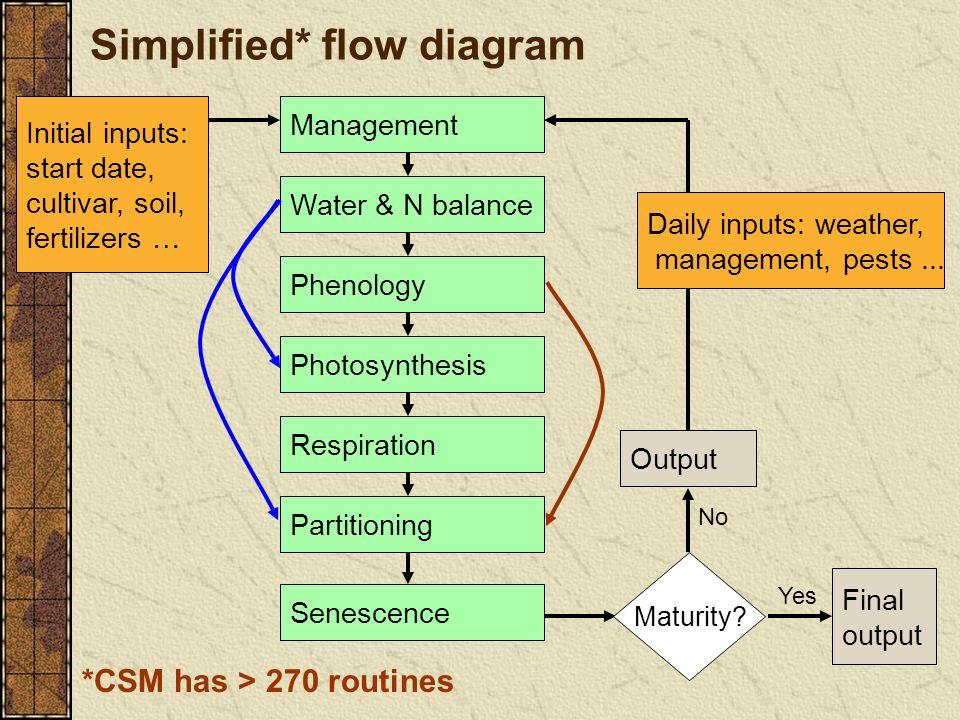 Simplified* flow diagram

Initial inputs: start date, cultivar, soil, fertilizers …

Management

Water & N balance

Phenology

Photosynthesis

Respiration

Partitioning

Senescence

Daily inputs: weather, management, pests ...

Output

No

Maturity?

Yes

Final output

*CSM has > 270 routines